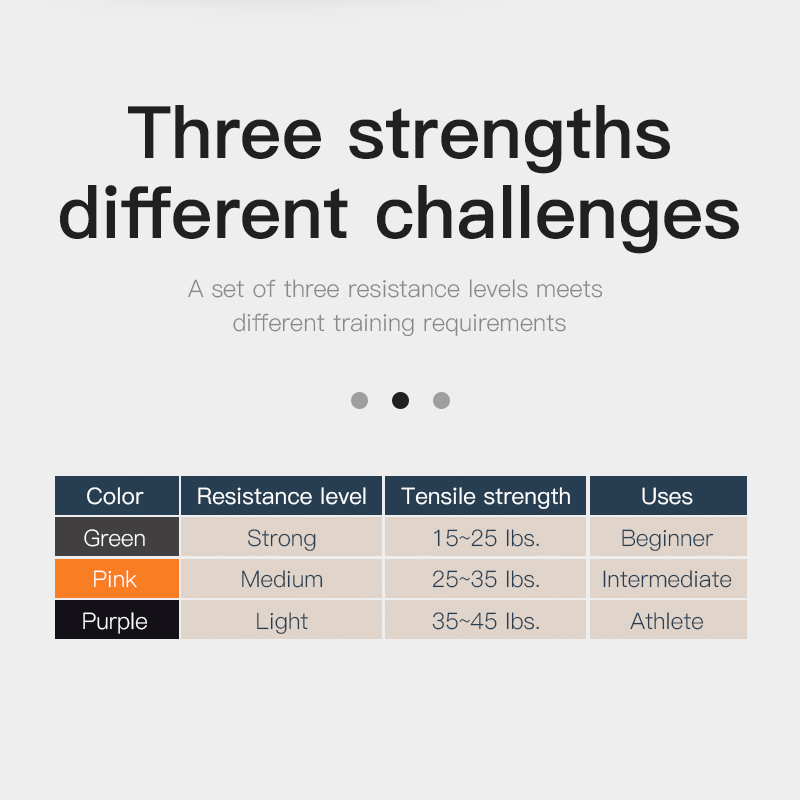 Three strengths different challenges

A set of three resistance levels meets different training requirements

| Color | Resistance level | Tensile strength | Uses |
|---|---|---|---|
| Green | Strong | 15~25 lbs. | Beginner |
| Pink | Medium | 25~35 lbs. | Intermediate |
| Purple | Light | 35~45 lbs. | Athlete |